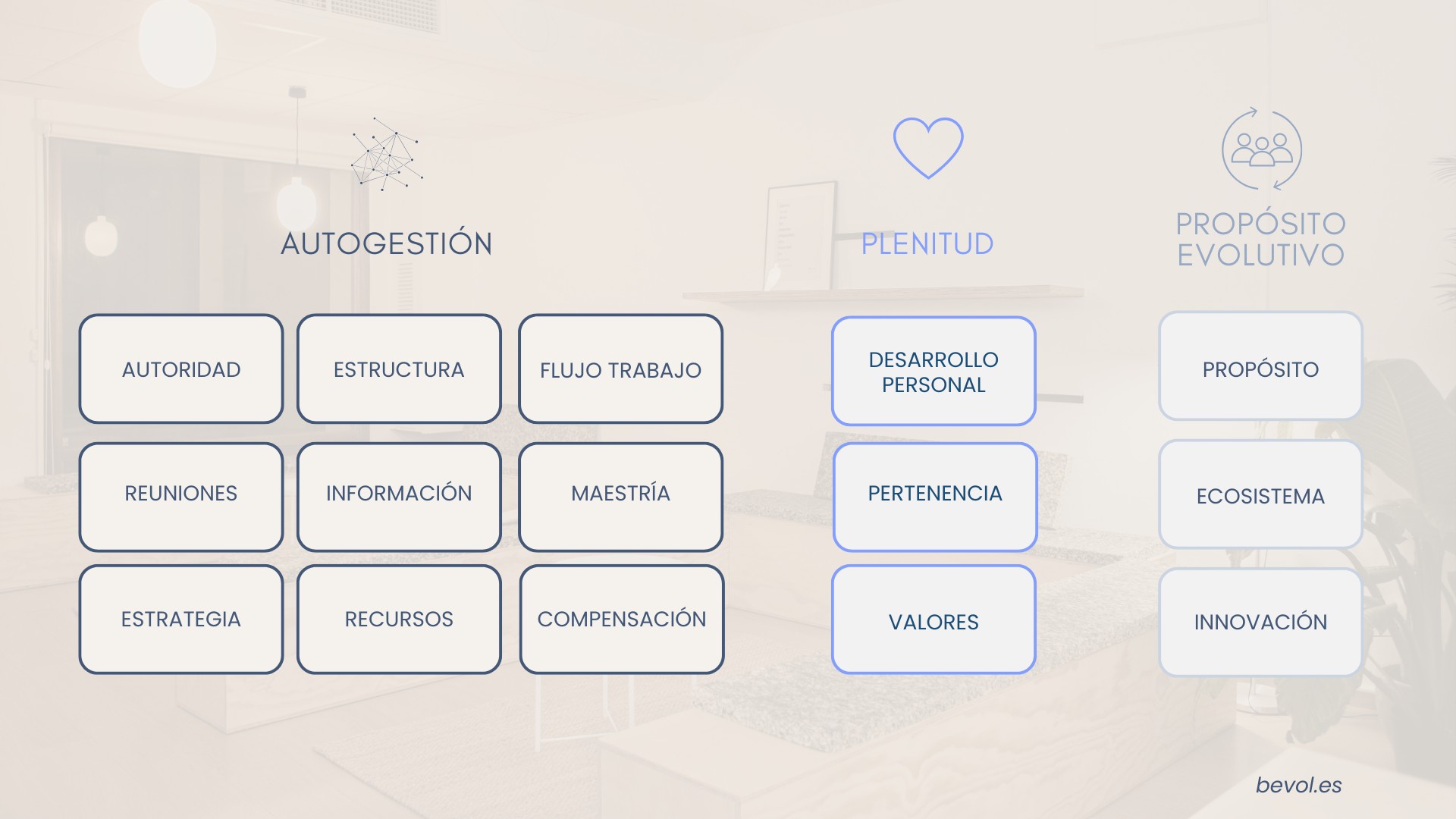 AUTOGESTIÓN

AUTORIDAD

ESTRUCTURA

FLUJO TRABAJO

REUNIONES

INFORMACIÓN

MAESTRÍA

ESTRATEGIA

RECURSOS

COMPENSACIÓN

PLENITUD

DESARROLLO PERSONAL

PERTENENCIA

VALORES

PROPÓSITO EVOLUTIVO

PROPÓSITO

ECOSISTEMA

INNOVACIÓN

bevol.es